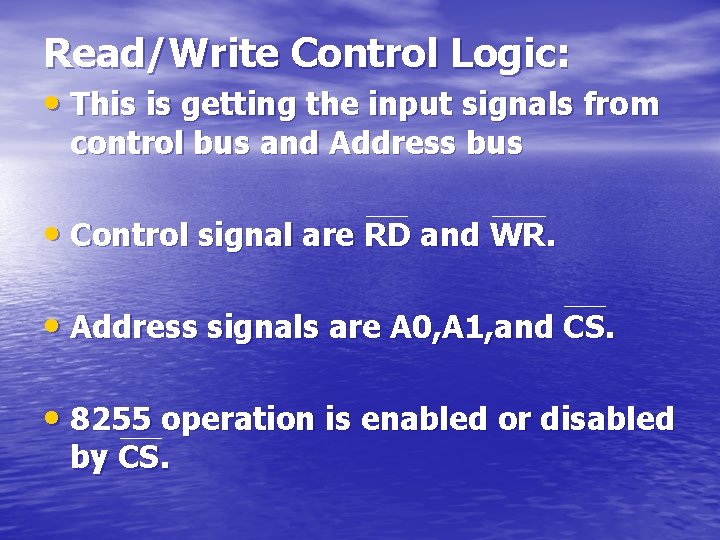 Read/Write Control Logic:

• This is getting the input signals from control bus and Address bus

• Control signal are $\overline{RD}$ and $\overline{WR}$.

• Address signals are A0,A1,and $\overline{CS}$.

• 8255 operation is enabled or disabled by $\overline{CS}$.